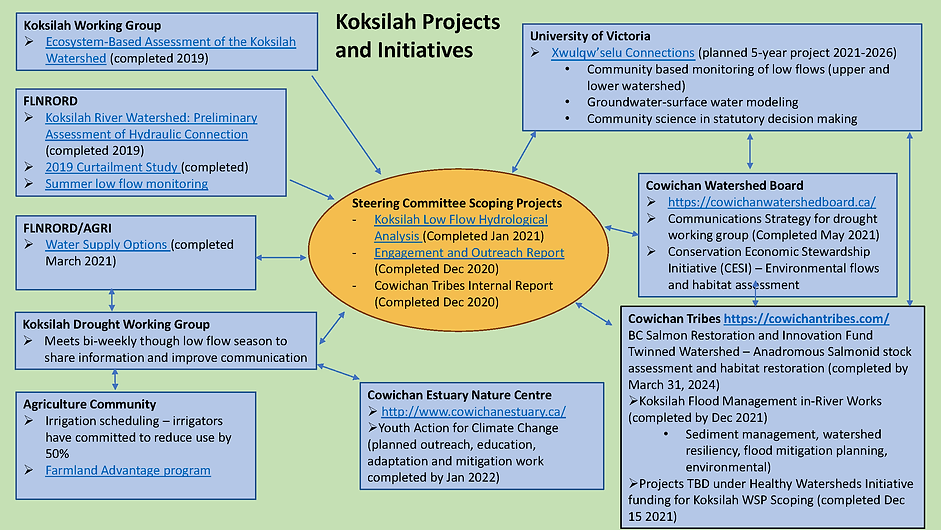 Koksilah Projects and Initiatives

Koksilah Working Group
➢ Ecosystem-Based Assessment of the Koksilah Watershed (completed 2019)

FLNRORD
➢ Koksilah River Watershed: Preliminary Assessment of Hydraulic Connection (completed 2019)
➢ 2019 Curtailment Study (completed)
➢ Summer low flow monitoring

FLNRORD/AGRI
➢ Water Supply Options (completed March 2021)

Koksilah Drought Working Group
➢ Meets bi-weekly though low flow season to share information and improve communication

Agriculture Community
➢ Irrigation scheduling – irrigators have committed to reduce use by 50%
➢ Farmland Advantage program

Steering Committee Scoping Projects
- Koksilah Low Flow Hydrological Analysis (Completed Jan 2021)
- Engagement and Outreach Report (Completed Dec 2020)
- Cowichan Tribes Internal Report (Completed Dec 2020)

Cowichan Estuary Nature Centre
➢ http://www.cowichanestuary.ca/
➢Youth Action for Climate Change (planned outreach, education, adaptation and mitigation work completed by Jan 2022)

University of Victoria
➢ Xwulqw'selu Connections (planned 5-year project 2021-2026)
• Community based monitoring of low flows (upper and lower watershed)
• Groundwater-surface water modeling
• Community science in statutory decision making

Cowichan Watershed Board
➢ https://cowichanwatershedboard.ca/
➢ Communications Strategy for drought working group (Completed May 2021)
➢ Conservation Economic Stewardship Initiative (CESI) – Environmental flows and habitat assessment

Cowichan Tribes https://cowichantribes.com/
BC Salmon Restoration and Innovation Fund Twinned Watershed – Anadromous Salmonid stock assessment and habitat restoration (completed by March 31, 2024)
➢Koksilah Flood Management in-River Works (completed by Dec 2021)
• Sediment management, watershed resiliency, flood mitigation planning, environmental)
➢Projects TBD under Healthy Watersheds Initiative funding for Koksilah WSP Scoping (completed Dec 15 2021)